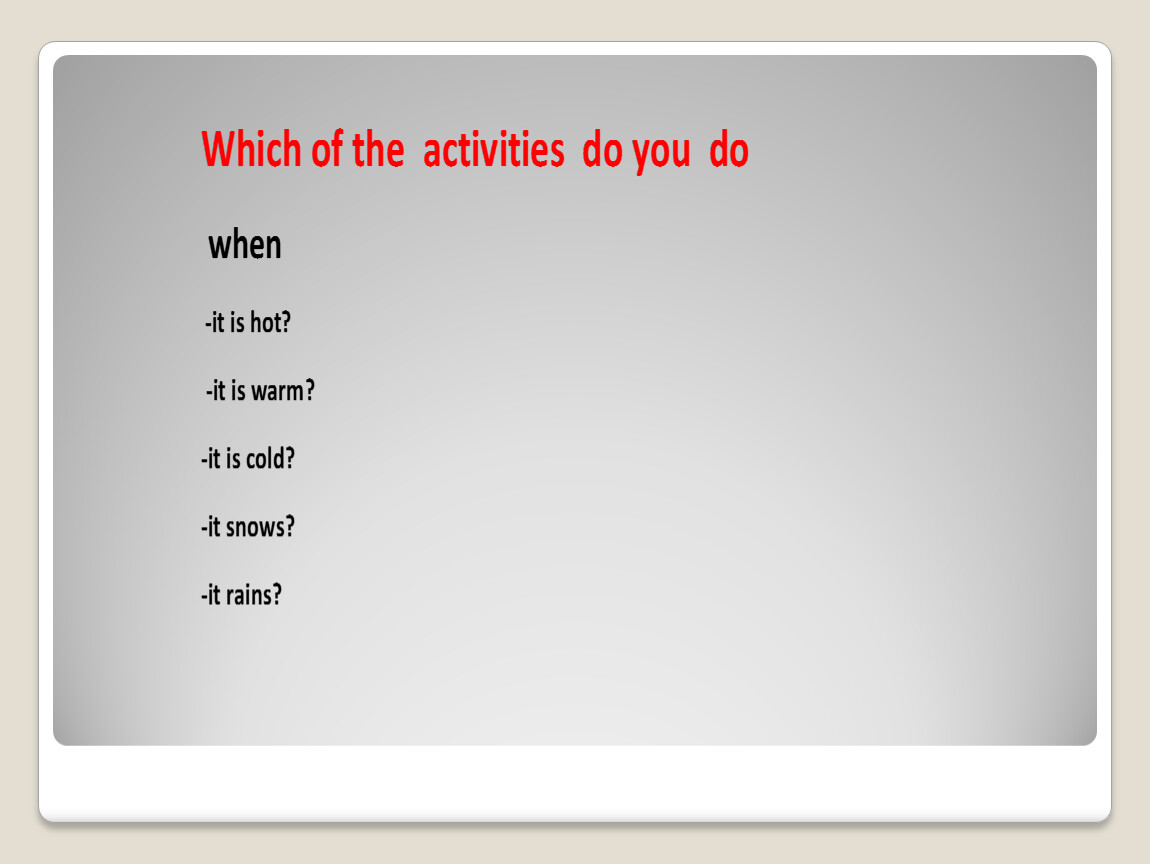 Which of the activities do you do

when

-it is hot?

-it is warm?

-it is cold?

-it snows?

-it rains?